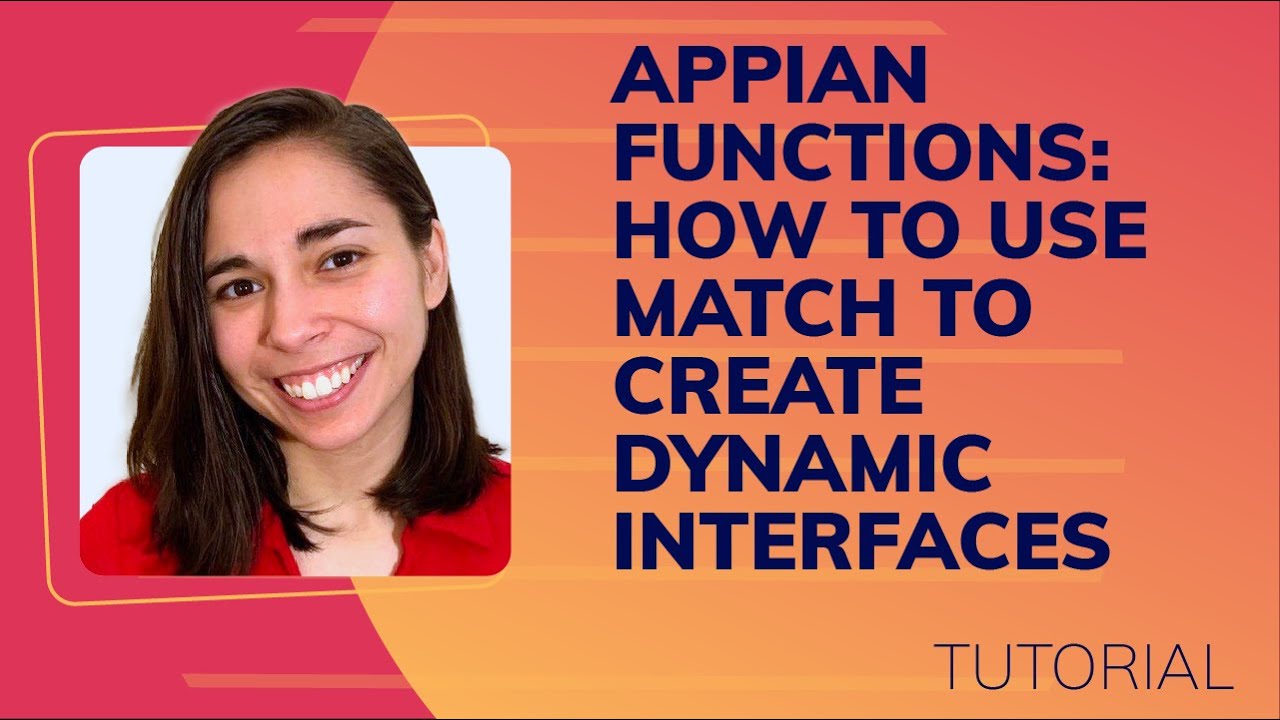 APPIAN FUNCTIONS: HOW TO USE MATCH TO CREATE DYNAMIC INTERFACES

TUTORIAL